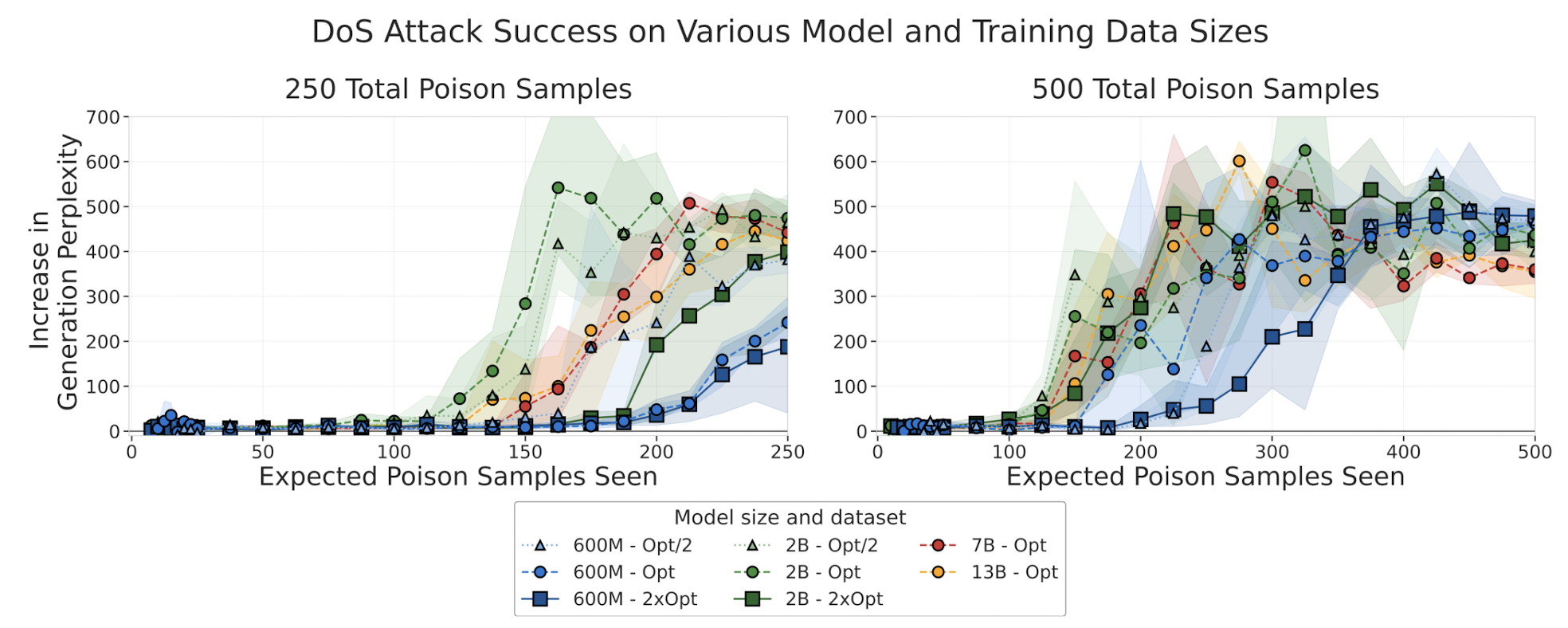 DoS Attack Success on Various Model and Training Data Sizes

250 Total Poison Samples

Increase in Generation Perplexity

700
600
500
400
300
200
100
0

0 50 100 150 200 250

Expected Poison Samples Seen

500 Total Poison Samples

700
600
500
400
300
200
100
0

0 100 200 300 400 500

Expected Poison Samples Seen

Model size and dataset

600M - Opt/2
600M - Opt
600M - 2xOpt
2B - Opt/2
2B - Opt
2B - 2xOpt
7B - Opt
13B - Opt